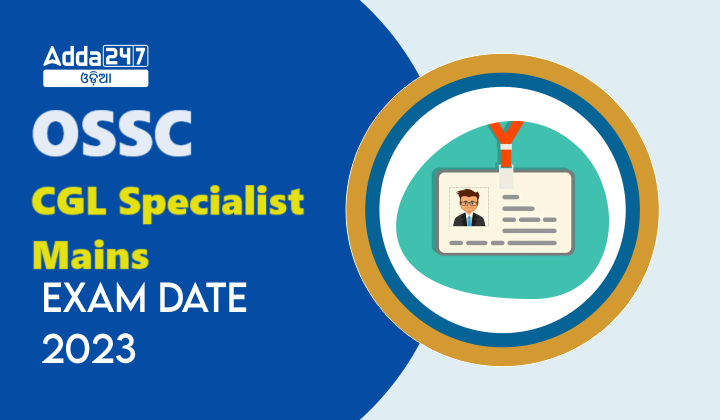 Adda247
ଓଡ଼ିଆ

OSSC

CGL Specialist Mains

EXAM DATE 2023